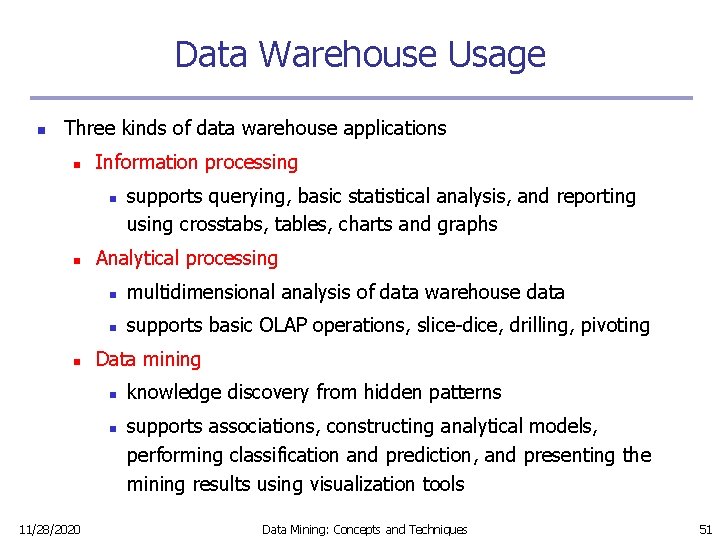 Data Warehouse Usage

- Three kinds of data warehouse applications
  - Information processing
    - supports querying, basic statistical analysis, and reporting using crosstabs, tables, charts and graphs
  - Analytical processing
    - multidimensional analysis of data warehouse data
    - supports basic OLAP operations, slice-dice, drilling, pivoting
  - Data mining
    - knowledge discovery from hidden patterns
    - supports associations, constructing analytical models, performing classification and prediction, and presenting the mining results using visualization tools

11/28/2020 Data Mining: Concepts and Techniques 51